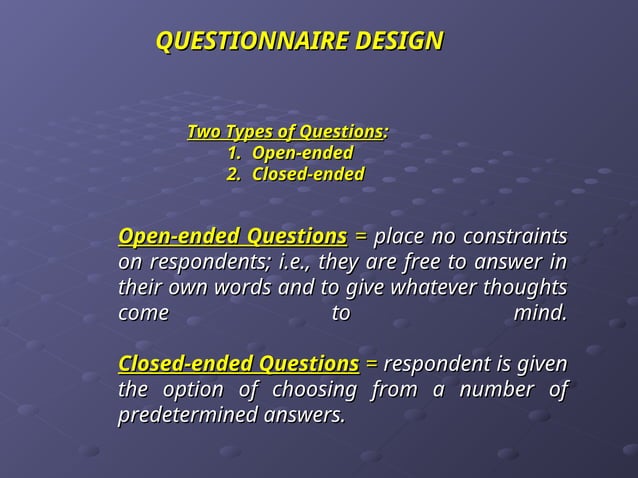 QUESTIONNAIRE DESIGN

Two Types of Questions:
1. Open-ended
2. Closed-ended

Open-ended Questions = place no constraints on respondents; i.e., they are free to answer in their own words and to give whatever thoughts come to mind.

Closed-ended Questions = respondent is given the option of choosing from a number of predetermined answers.